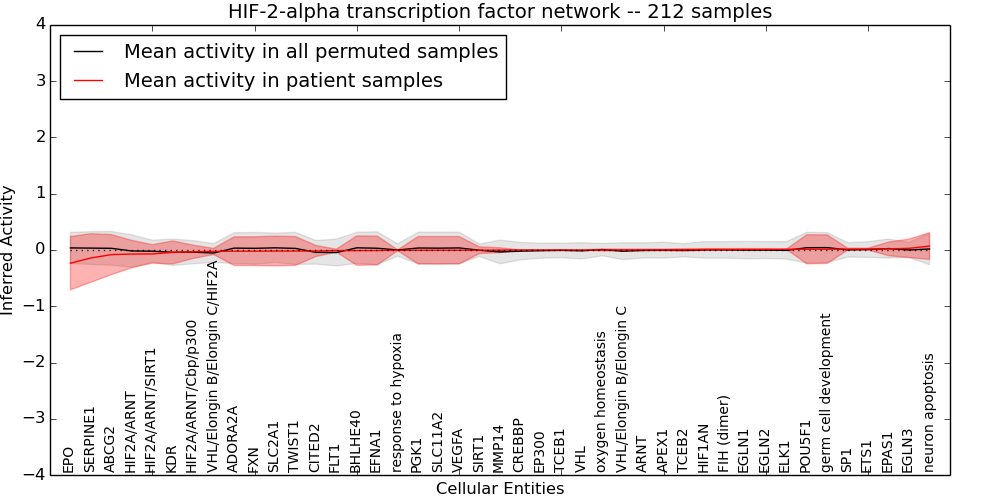 HIF-2-alpha transcription factor network -- 212 samples

Mean activity in all permuted samples
Mean activity in patient samples

Inferred Activity

4
3
2
1
0
−1
−2
−3
−4

EPO
SERPINE1
ABCG2
HIF2A/ARNT
HIF2A/ARNT/SIRT1
KDR
HIF2A/ARNT/Cbp/p300
VHL/Elongin B/Elongin C/HIF2A
ADORA2A
FXN
SLC2A1
TWIST1
CITED2
FLT1
BHLHE40
EFNA1
response to hypoxia
PGK1
SLC11A2
VEGFA
SIRT1
MMP14
CREBBP
EP300
TCEB1
VHL
oxygen homeostasis
VHL/Elongin B/Elongin C
ARNT
APEX1
TCEB2
HIF1AN
FIH (dimer)
EGLN1
EGLN2
ELK1
POU5F1
germ cell development
SP1
ETS1
EPAS1
EGLN3
neuron apoptosis

Cellular Entities